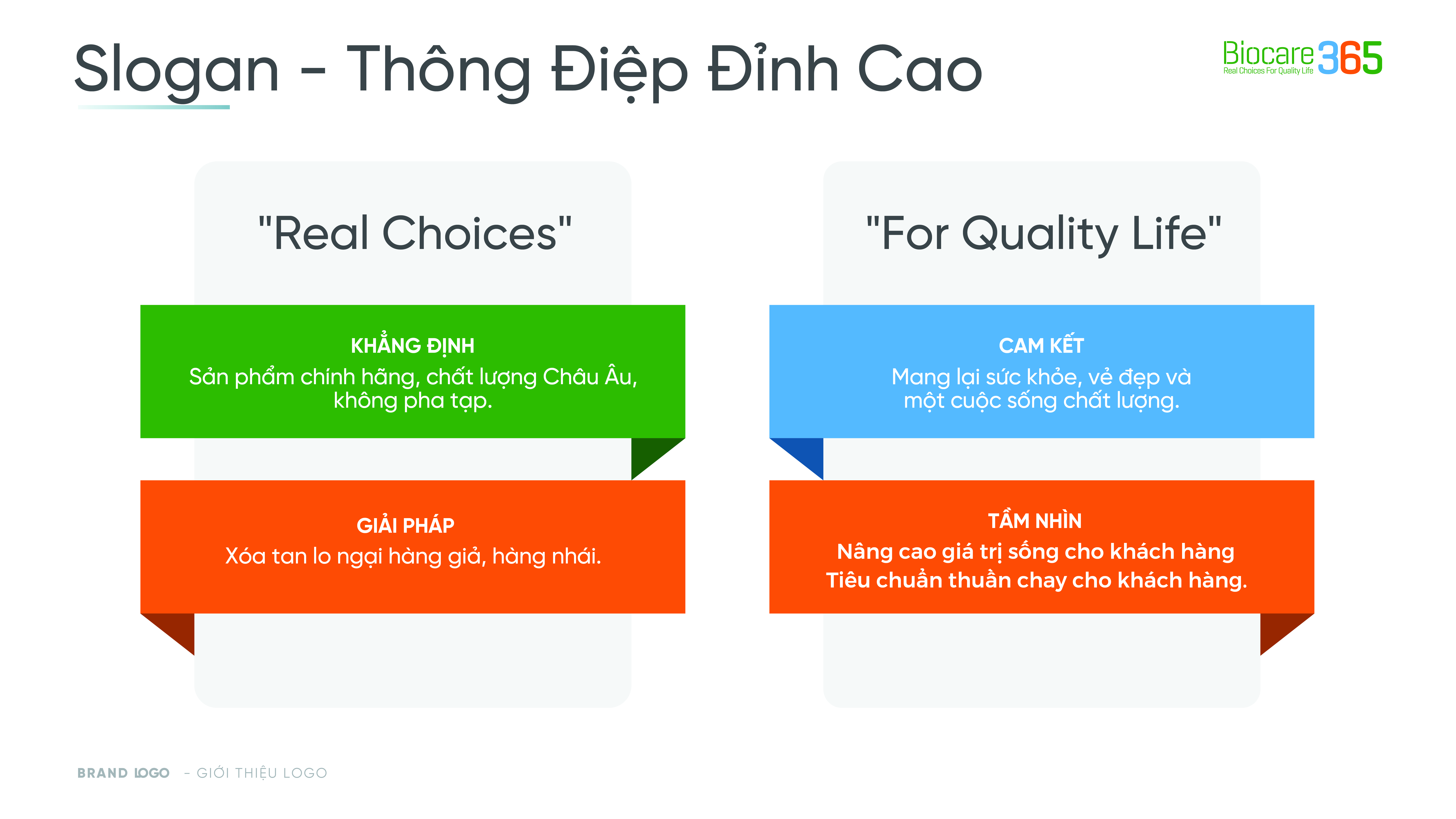 Slogan - Thông Điệp Đỉnh Cao

Biocare365
Real Choices For Quality Life

"Real Choices"

KHẲNG ĐỊNH
Sản phẩm chính hãng, chất lượng Châu Âu, không pha tạp.

GIẢI PHÁP
Xóa tan lo ngại hàng giả, hàng nhái.

"For Quality Life"

CAM KẾT
Mang lại sức khỏe, vẻ đẹp và một cuộc sống chất lượng.

TẦM NHÌN
Nâng cao giá trị sống cho khách hàng
Tiêu chuẩn thuần chay cho khách hàng.

BRAND LOGO - GIỚI THIỆU LOGO